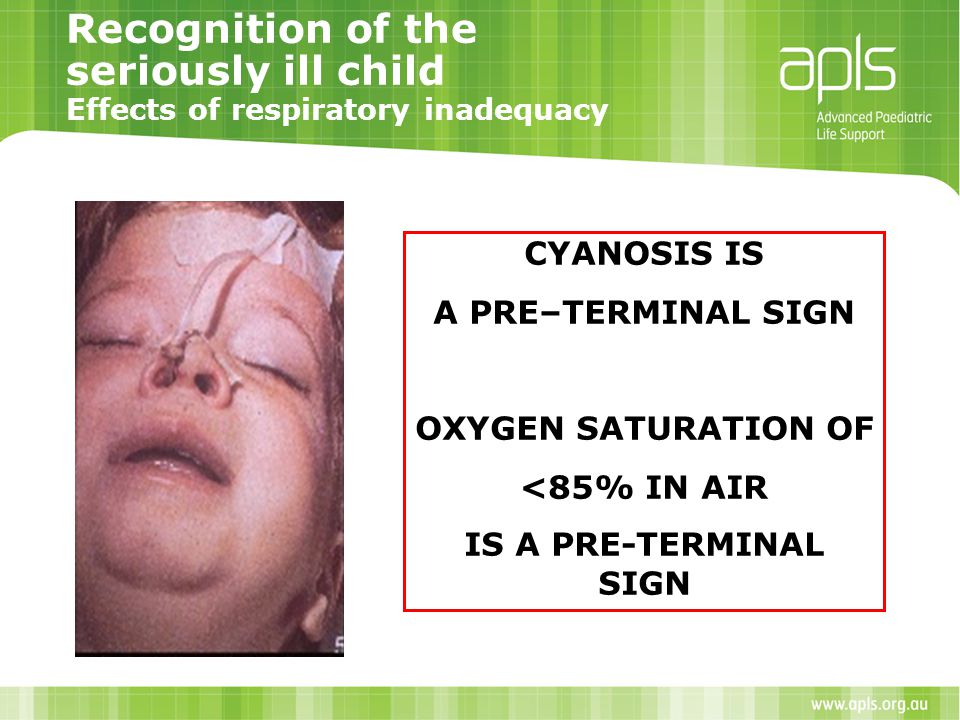 Recognition of the seriously ill child
Effects of respiratory inadequacy

apls
Advanced Paediatric Life Support

CYANOSIS IS
A PRE–TERMINAL SIGN

OXYGEN SATURATION OF
<85% IN AIR
IS A PRE-TERMINAL SIGN

www.apls.org.au